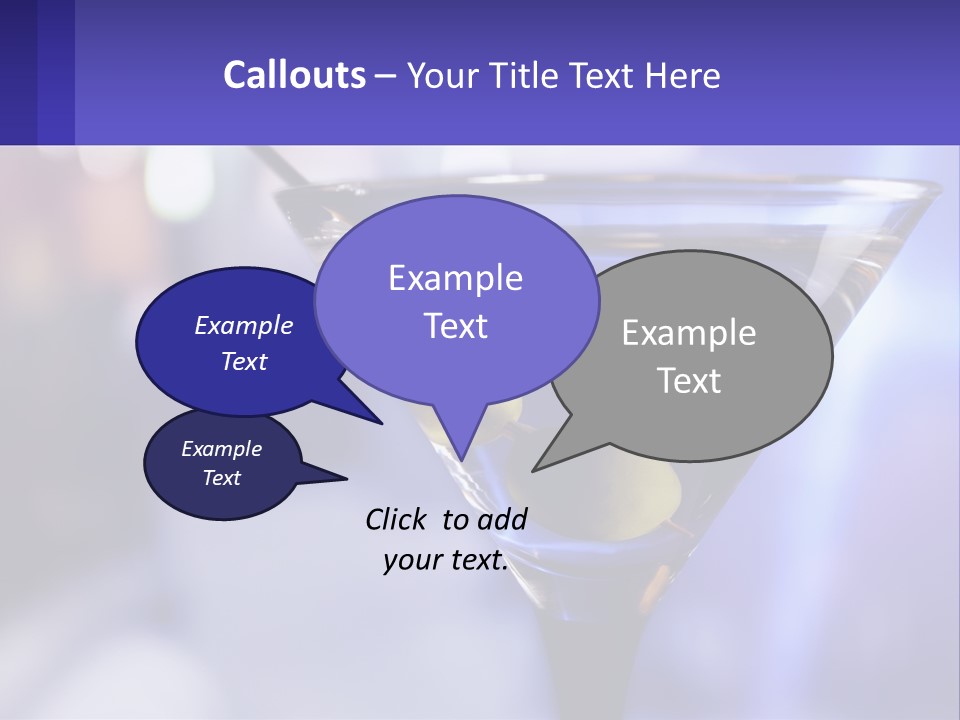 Callouts – Your Title Text Here

Example Text

Example Text

Example Text

Example Text

Click to add your text.